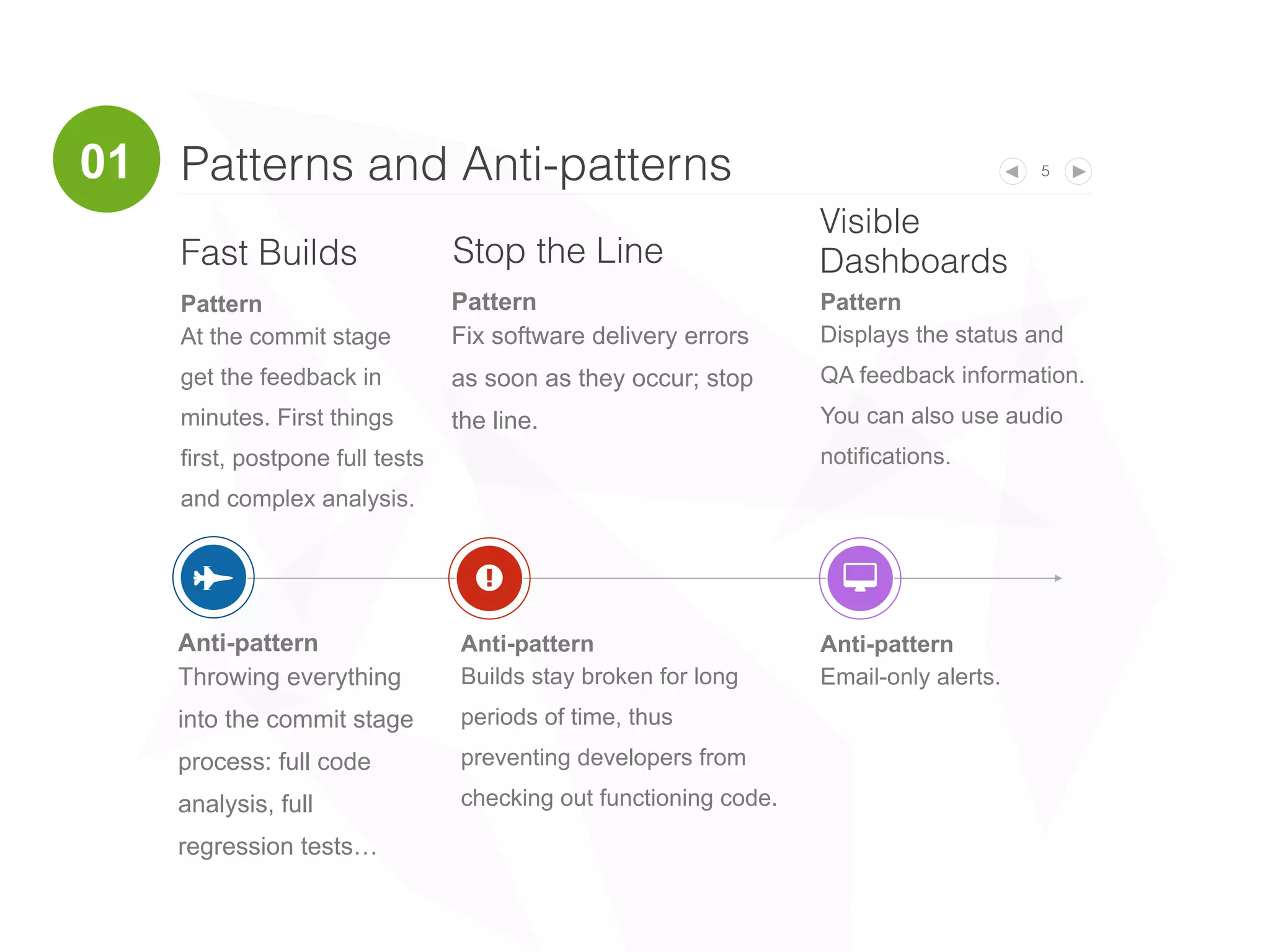 01

Patterns and Anti-patterns

5

Fast Builds

Pattern
At the commit stage get the feedback in minutes. First things first, postpone full tests and complex analysis.

Anti-pattern
Throwing everything into the commit stage process: full code analysis, full regression tests…

Stop the Line

Pattern
Fix software delivery errors as soon as they occur; stop the line.

Anti-pattern
Builds stay broken for long periods of time, thus preventing developers from checking out functioning code.

Visible Dashboards

Pattern
Displays the status and QA feedback information. You can also use audio notifications.

Anti-pattern
Email-only alerts.